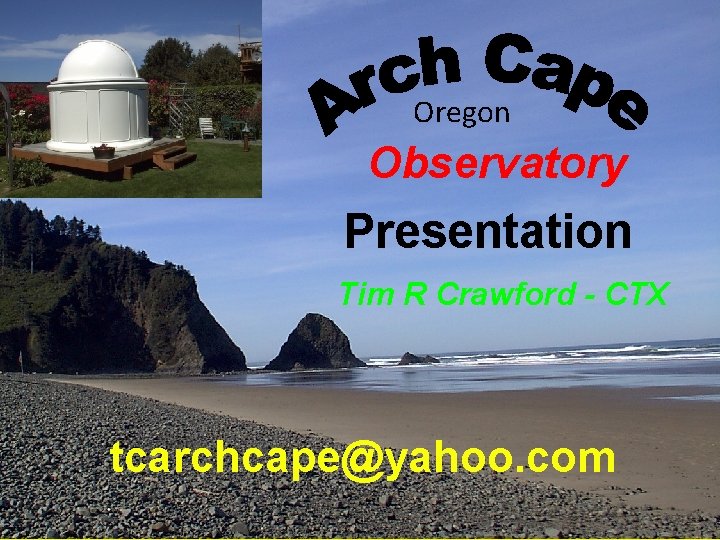 Arch Cape
Oregon
Observatory
Presentation
Tim R Crawford - CTX

tcarchcape@yahoo.com